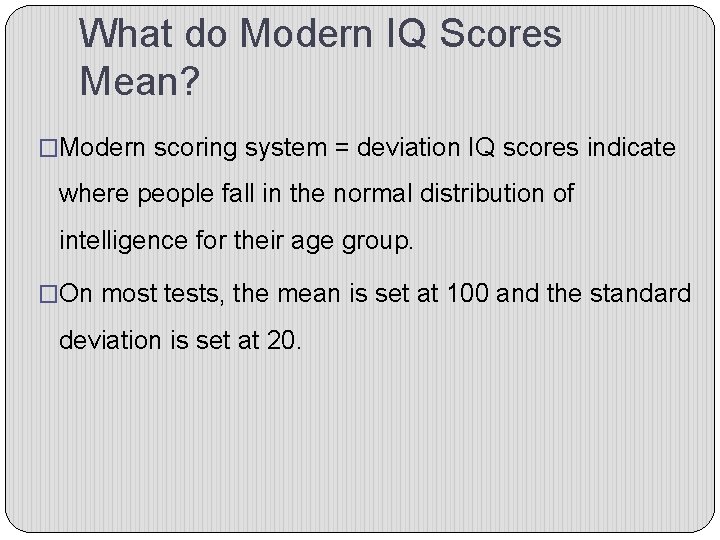 What do Modern IQ Scores Mean?

□Modern scoring system = deviation IQ scores indicate where people fall in the normal distribution of intelligence for their age group.

□On most tests, the mean is set at 100 and the standard deviation is set at 20.